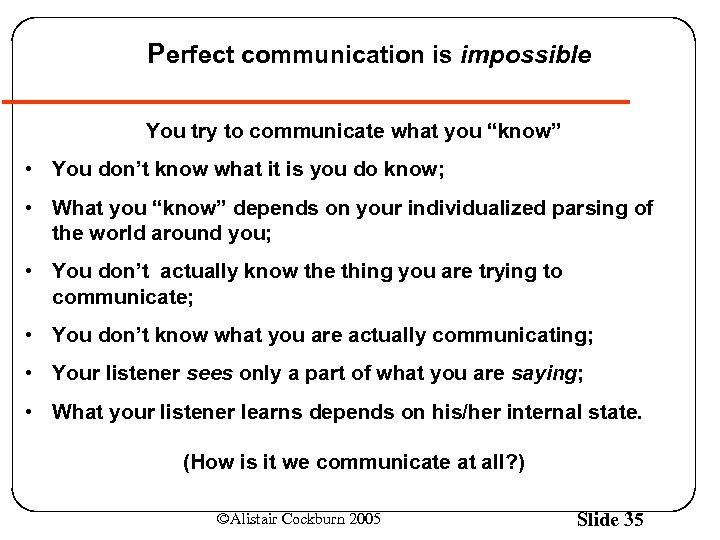 Perfect communication is impossible

You try to communicate what you “know”

• You don’t know what it is you do know;

• What you “know” depends on your individualized parsing of the world around you;

• You don’t actually know the thing you are trying to communicate;

• You don’t know what you are actually communicating;

• Your listener sees only a part of what you are saying;

• What your listener learns depends on his/her internal state.

(How is it we communicate at all?)

©Alistair Cockburn 2005

Slide 35